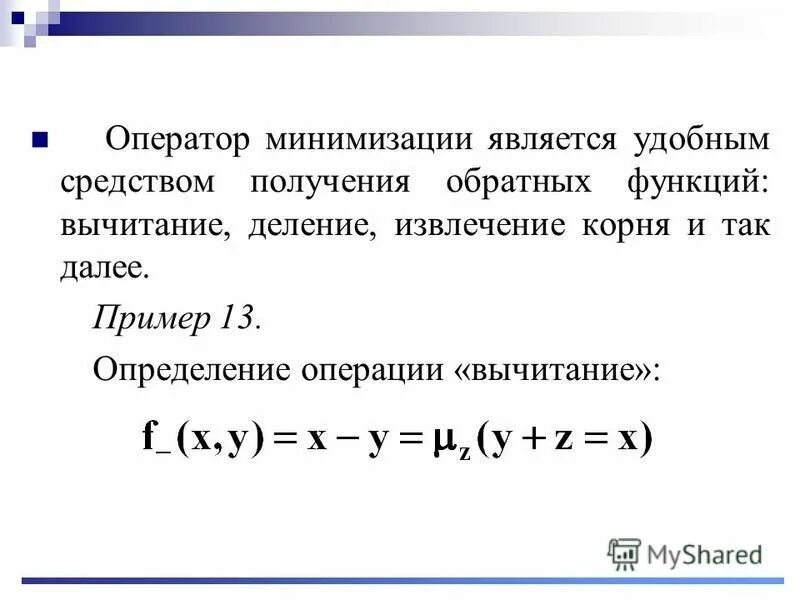 Оператор минимизации является удобным средством получения обратных функций: вычитание, деление, извлечение корня и так далее.

Пример 13.

Определение операции «вычитание»:

$f_{-}(x, y) = x - y = \mu_z (y + z = x)$

MyShared